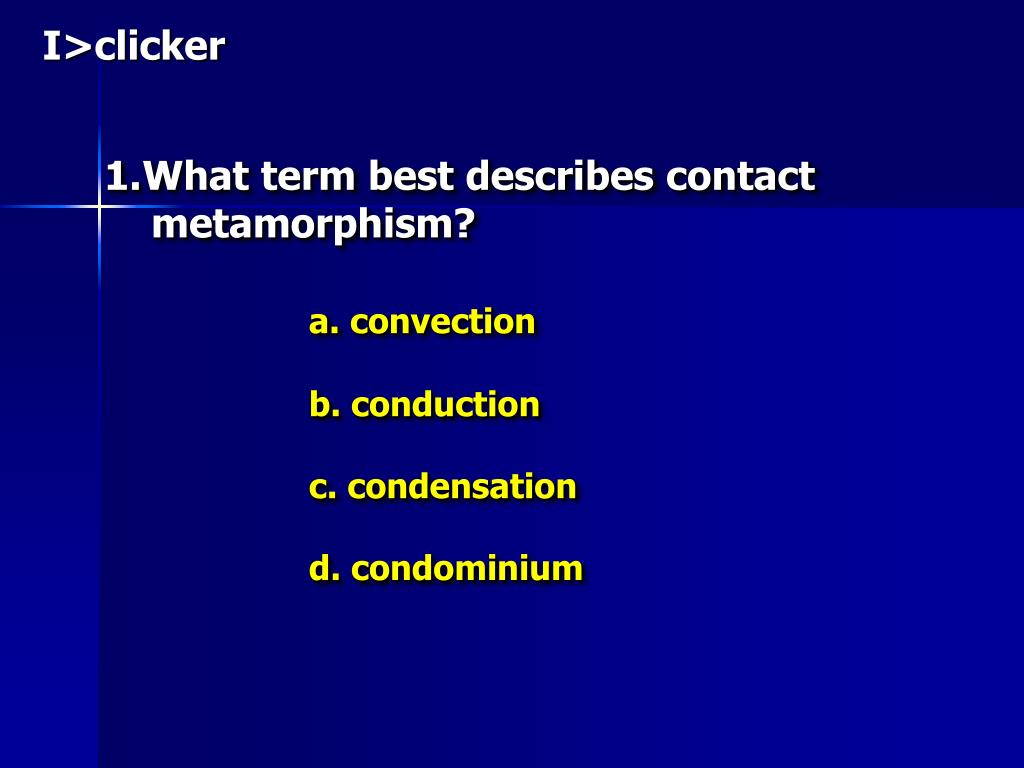 I>clicker

1.What term best describes contact metamorphism?

a. convection

b. conduction

c. condensation

d. condominium